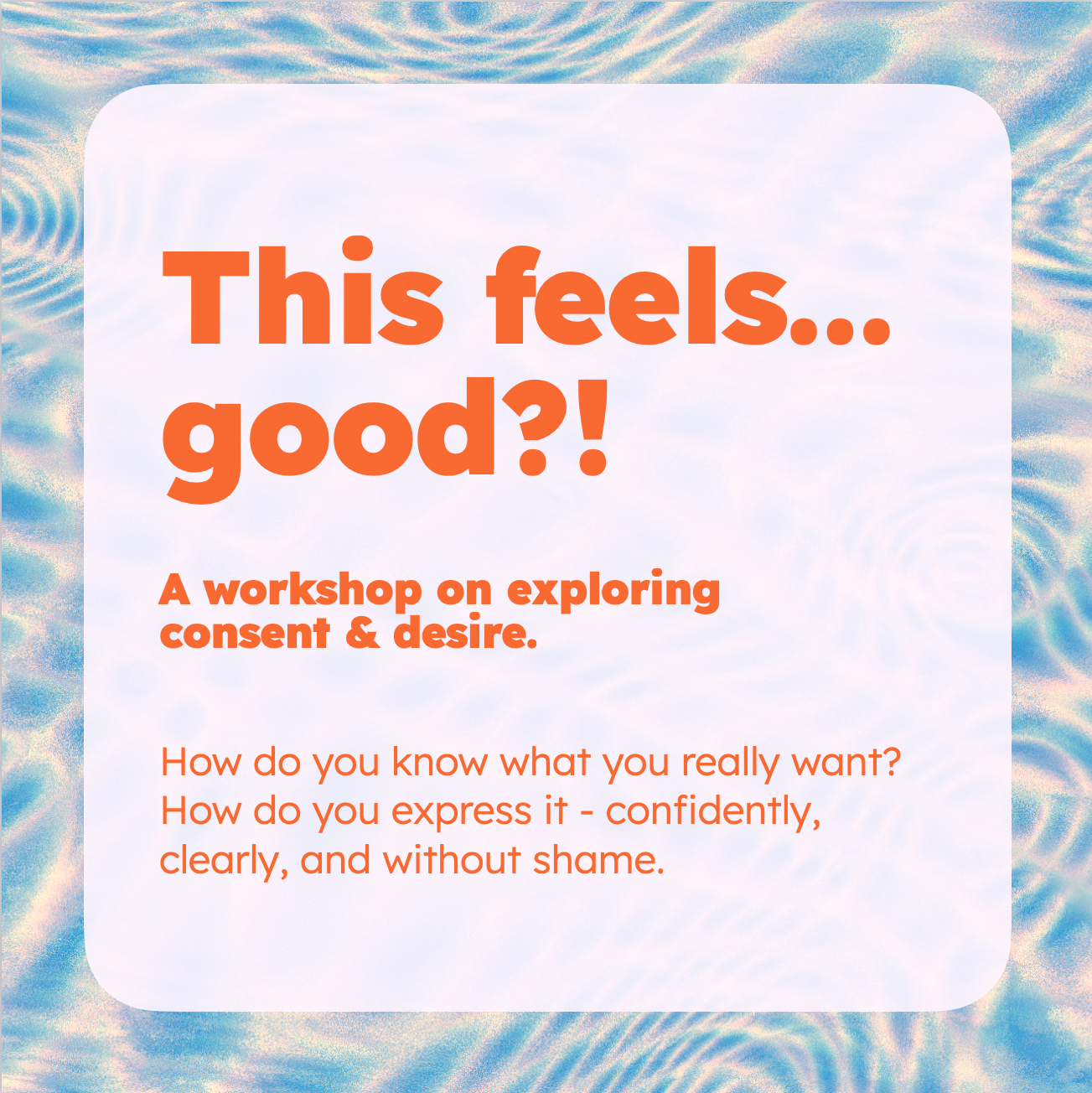 This feels... good?!

A workshop on exploring consent & desire.

How do you know what you really want? How do you express it - confidently, clearly, and without shame.